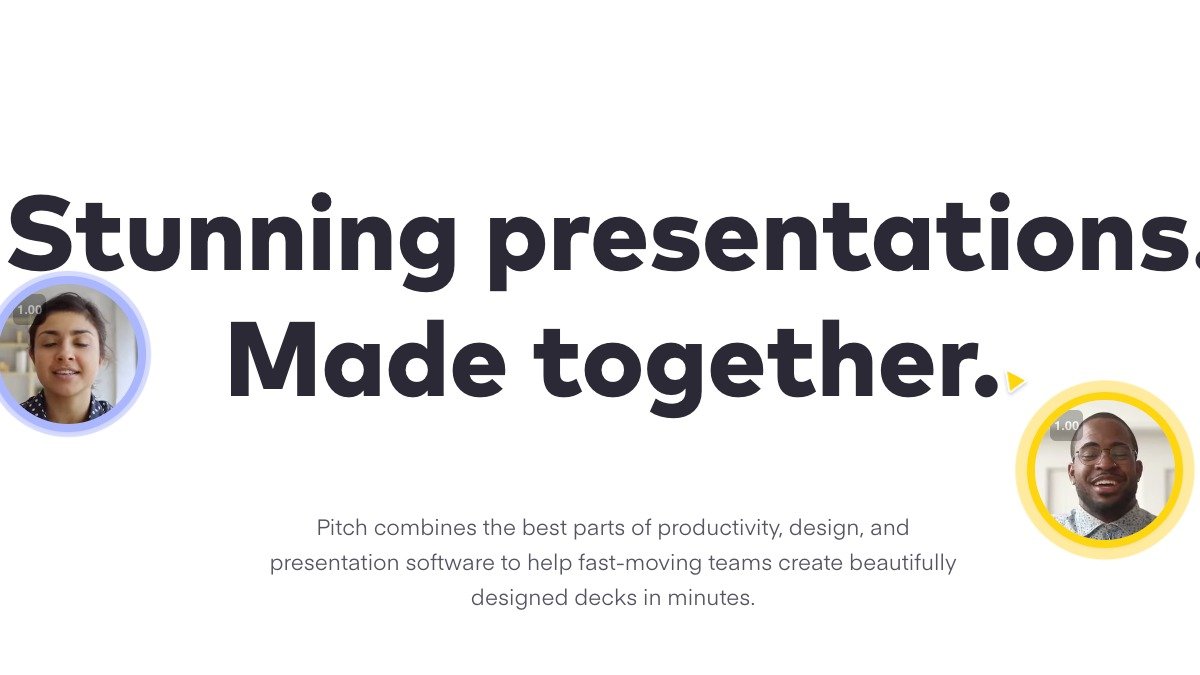 Stunning presentations.
Made together.

1.00

1.00

Pitch combines the best parts of productivity, design, and presentation software to help fast-moving teams create beautifully designed decks in minutes.